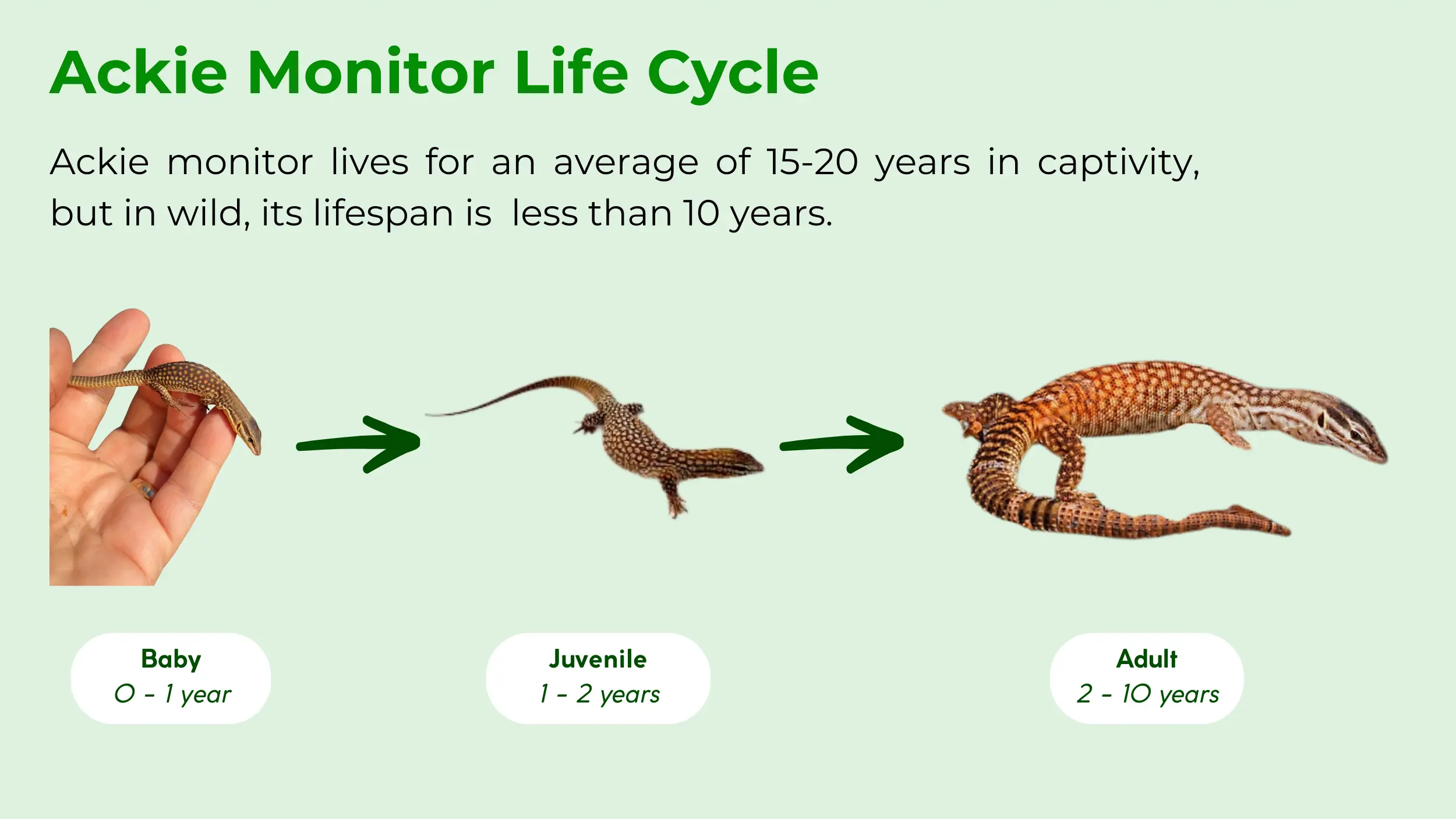 Ackie Monitor Life Cycle

Ackie monitor lives for an average of 15-20 years in captivity, but in wild, its lifespan is less than 10 years.

Baby
0 - 1 year

Juvenile
1 - 2 years

Adult
2 - 10 years